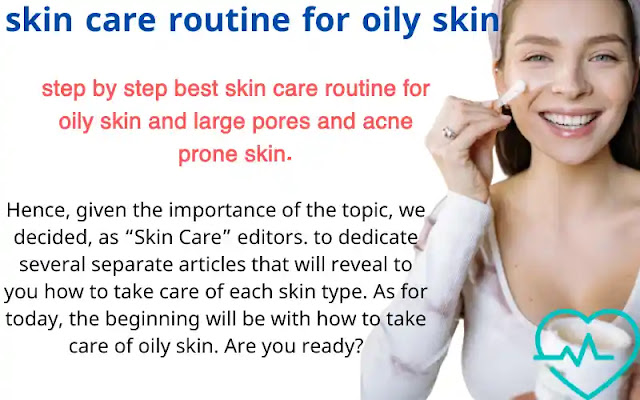 skin care routine for oily skin

step by step best skin care routine for oily skin and large pores and acne prone skin.

Hence, given the importance of the topic, we decided, as “Skin Care” editors. to dedicate several separate articles that will reveal to you how to take care of each skin type. As for today, the beginning will be with how to take care of oily skin. Are you ready?